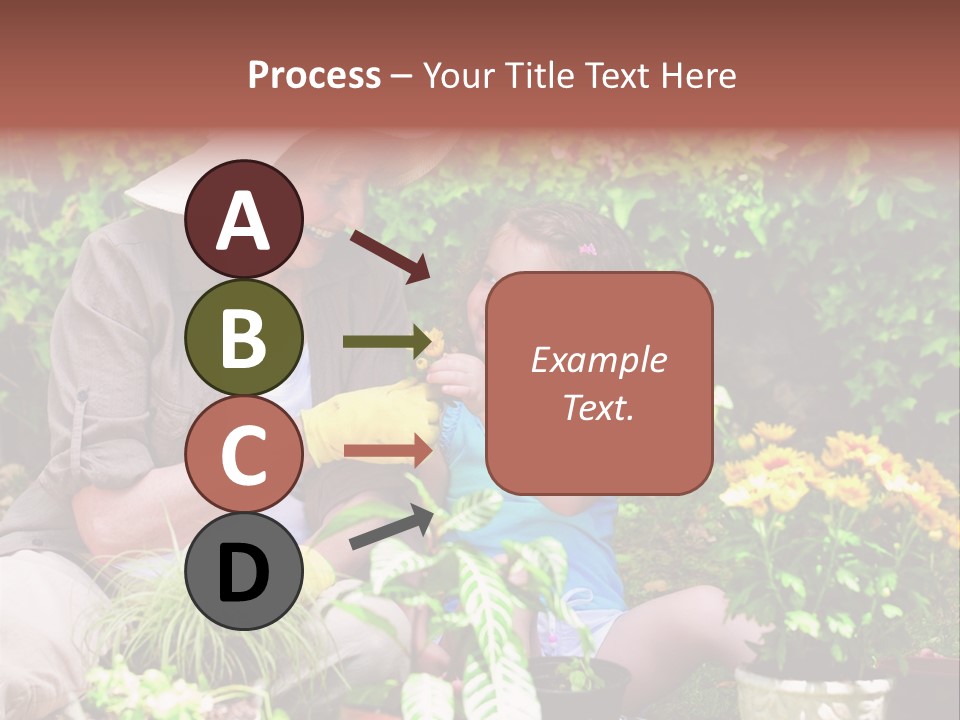 Process – Your Title Text Here

A

B

C

D

Example Text.